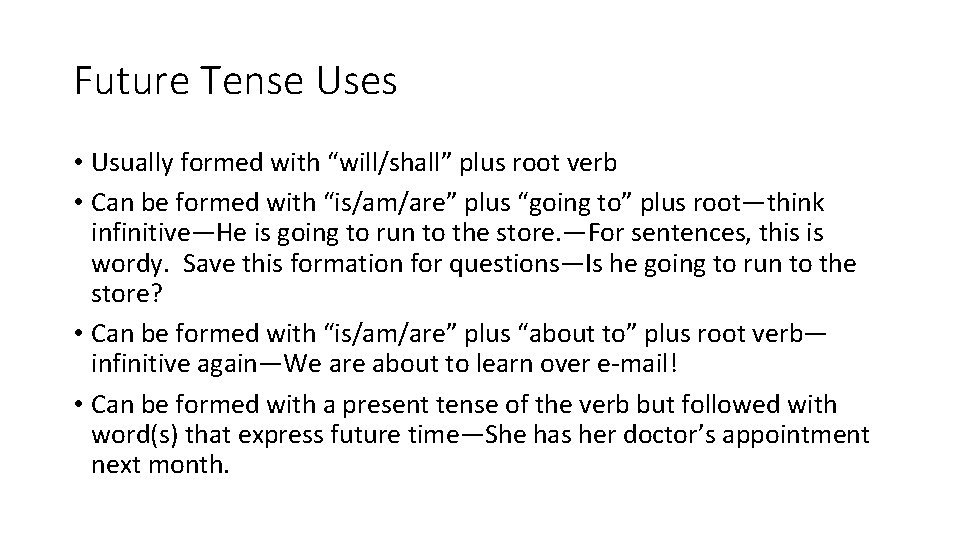 Future Tense Uses

• Usually formed with “will/shall” plus root verb

• Can be formed with “is/am/are” plus “going to” plus root—think infinitive—He is going to run to the store.—For sentences, this is wordy. Save this formation for questions—Is he going to run to the store?

• Can be formed with “is/am/are” plus “about to” plus root verb—infinitive again—We are about to learn over e-mail!

• Can be formed with a present tense of the verb but followed with word(s) that express future time—She has her doctor’s appointment next month.